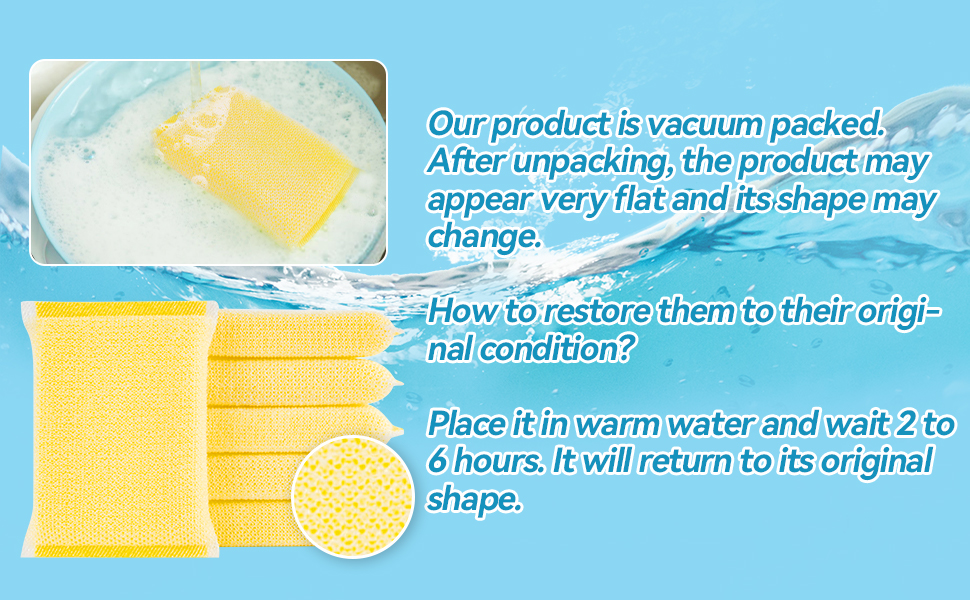 Our product is vacuum packed. After unpacking, the product may appear very flat and its shape may change.

How to restore them to their original condition?

Place it in warm water and wait 2 to 6 hours. It will return to its original shape.